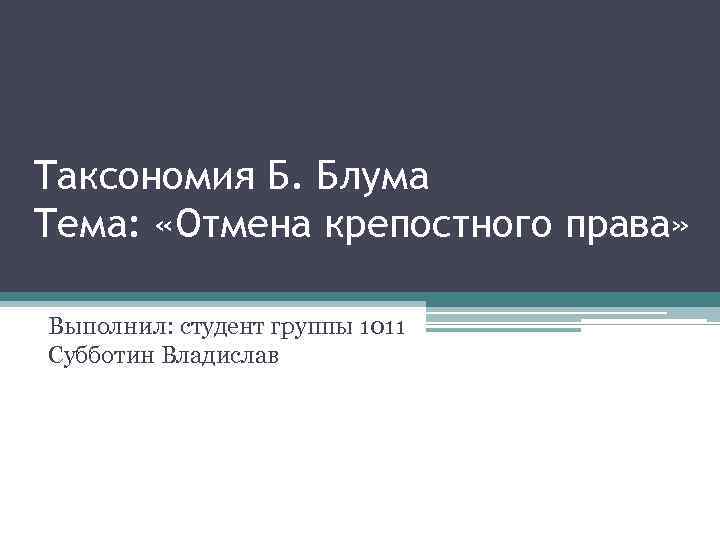 Таксономия Б. Блума
Тема: «Отмена крепостного права»

Выполнил: студент группы 1011
Субботин Владислав